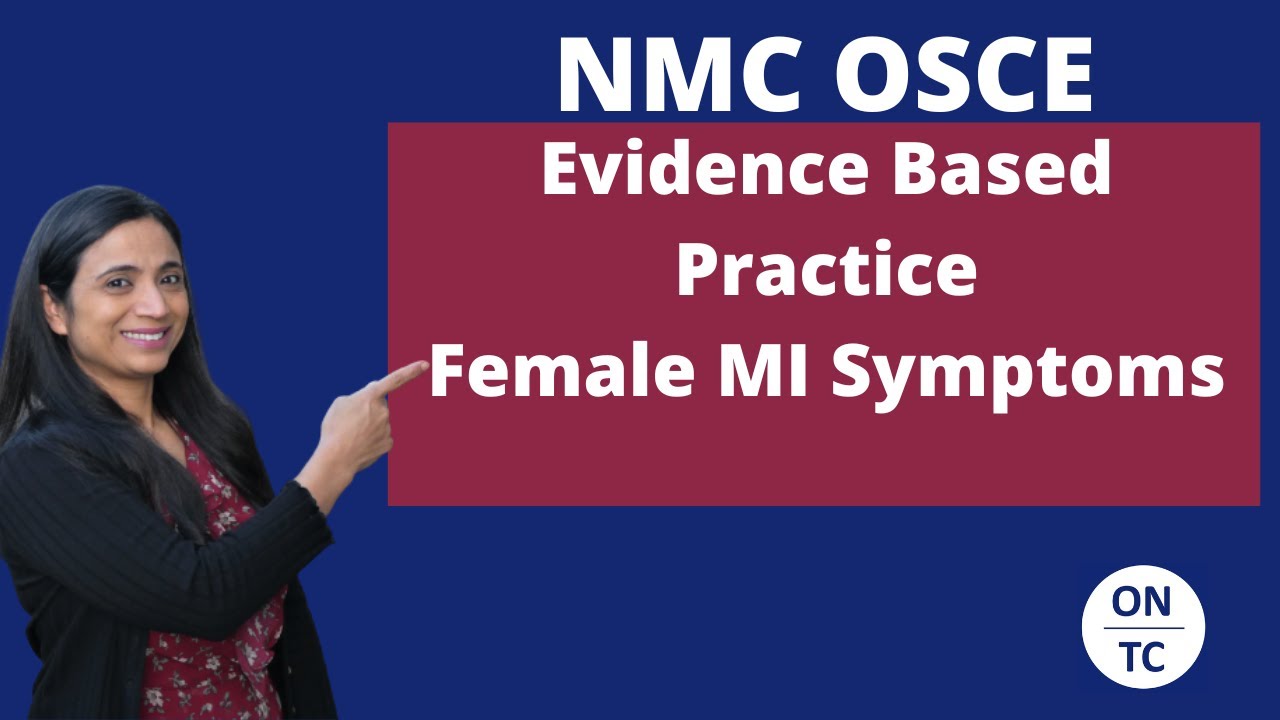 NMC OSCE

Evidence Based Practice
Female MI Symptoms

ON
TC